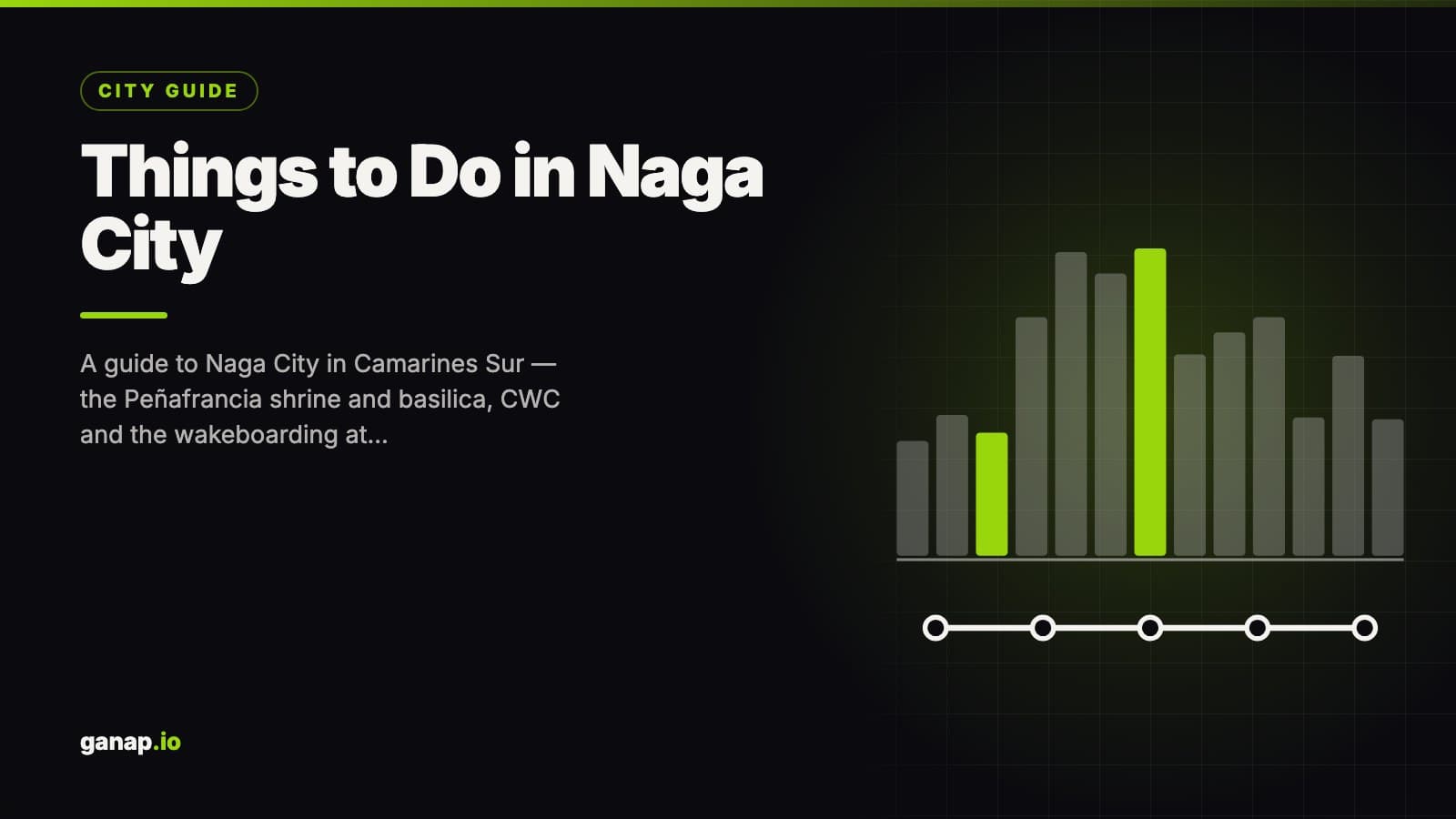 CITY GUIDE

Things to Do in Naga City

A guide to Naga City in Camarines Sur — the Peñafrancia shrine and basilica, CWC and the wakeboarding at...

ganap.io